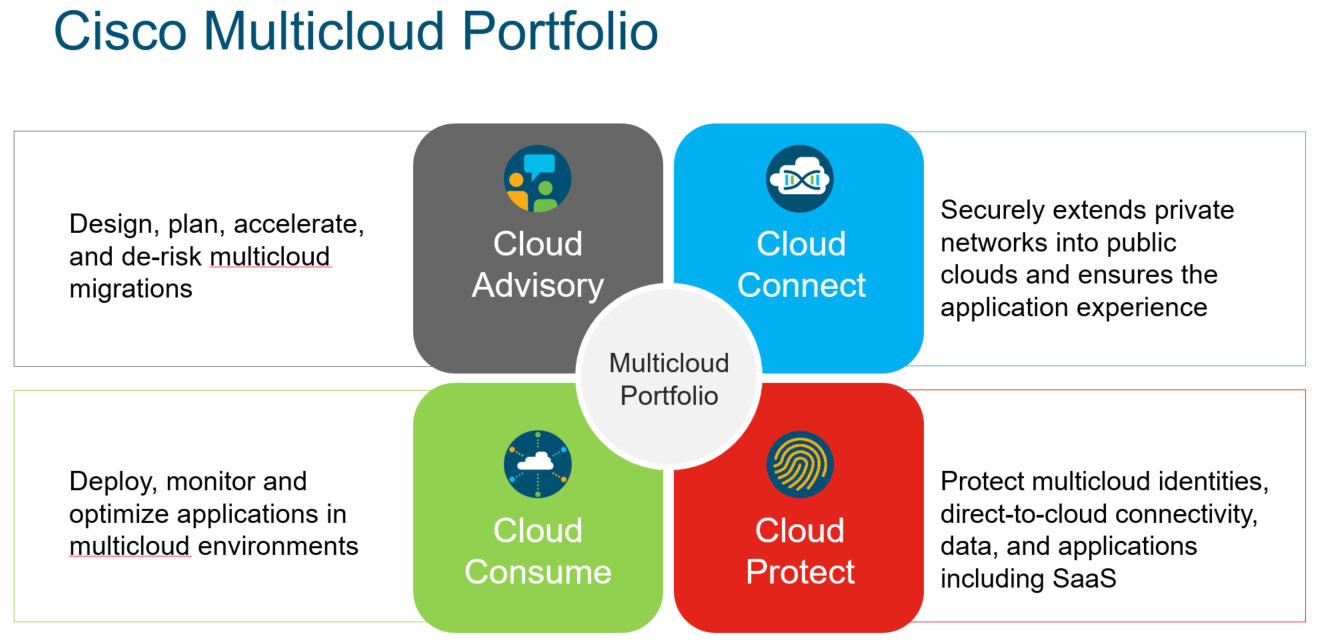 Cisco Multicloud Portfolio

Design, plan, accelerate, and de-risk multicloud migrations

Cloud Advisory

Cloud Connect

Securely extends private networks into public clouds and ensures the application experience

Multicloud Portfolio

Deploy, monitor and optimize applications in multicloud environments

Cloud Consume

Cloud Protect

Protect multicloud identities, direct-to-cloud connectivity, data, and applications including SaaS